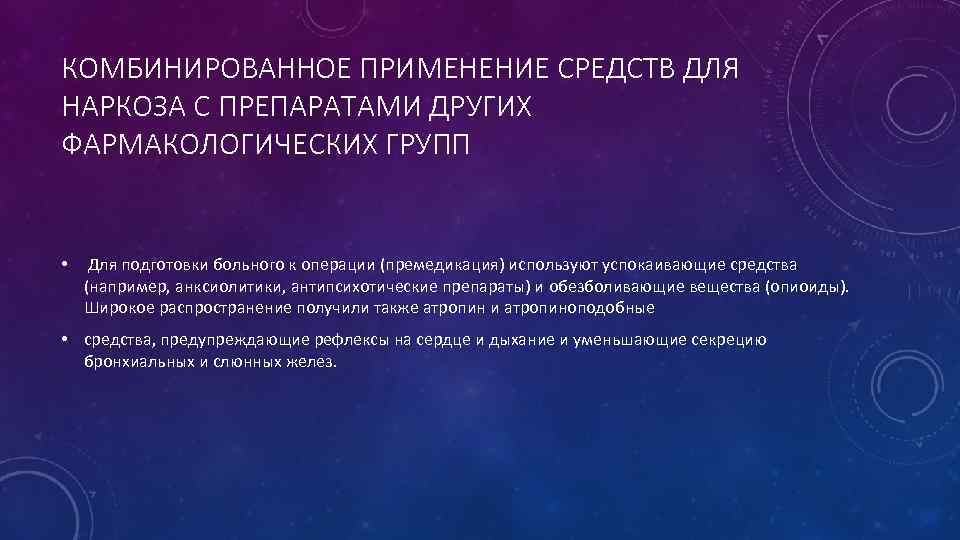 КОМБИНИРОВАННОЕ ПРИМЕНЕНИЕ СРЕДСТВ ДЛЯ НАРКОЗА С ПРЕПАРАТАМИ ДРУГИХ ФАРМАКОЛОГИЧЕСКИХ ГРУПП

• Для подготовки больного к операции (премедикация) используют успокаивающие средства (например, анксиолитики, антипсихотические препараты) и обезболивающие вещества (опиоиды). Широкое распространение получили также атропин и атропиноподобные

• средства, предупреждающие рефлексы на сердце и дыхание и уменьшающие секрецию бронхиальных и слюнных желез.